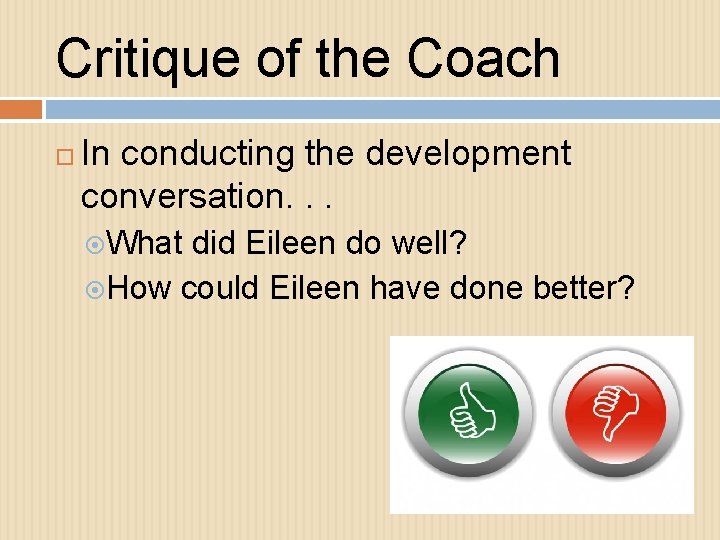 Critique of the Coach

In conducting the development conversation. . .

What did Eileen do well?

How could Eileen have done better?